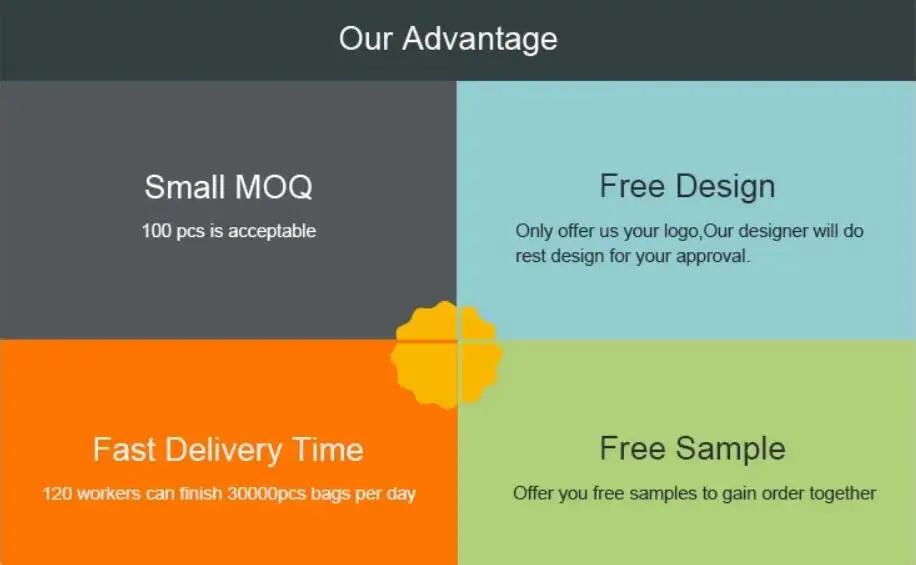 Our Advantage

Small MOQ

100 pcs is acceptable

Free Design

Only offer us your logo,Our designer will do rest design for your approval.

Fast Delivery Time

120 workers can finish 30000pcs bags per day

Free Sample

Offer you free samples to gain order together